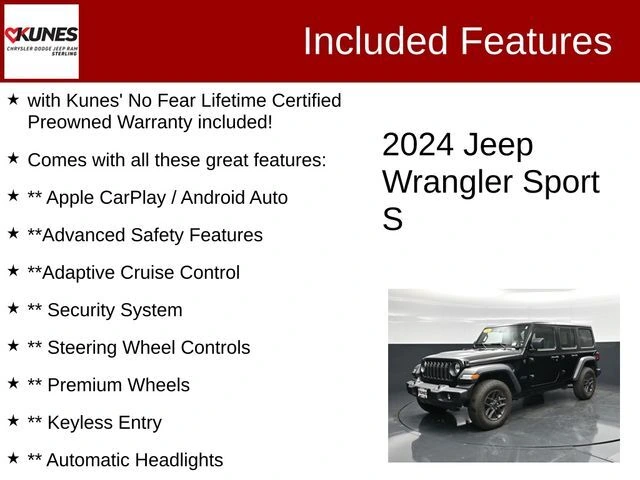 KUNES
CHRYSLER DODGE JEEP RAM
STERLING

Included Features

★ with Kunes' No Fear Lifetime Certified Preowned Warranty included!

★ Comes with all these great features:

★ ** Apple CarPlay / Android Auto

★ **Advanced Safety Features

★ **Adaptive Cruise Control

★ ** Security System

★ ** Steering Wheel Controls

★ ** Premium Wheels

★ ** Keyless Entry

★ ** Automatic Headlights

2024 Jeep Wrangler Sport S